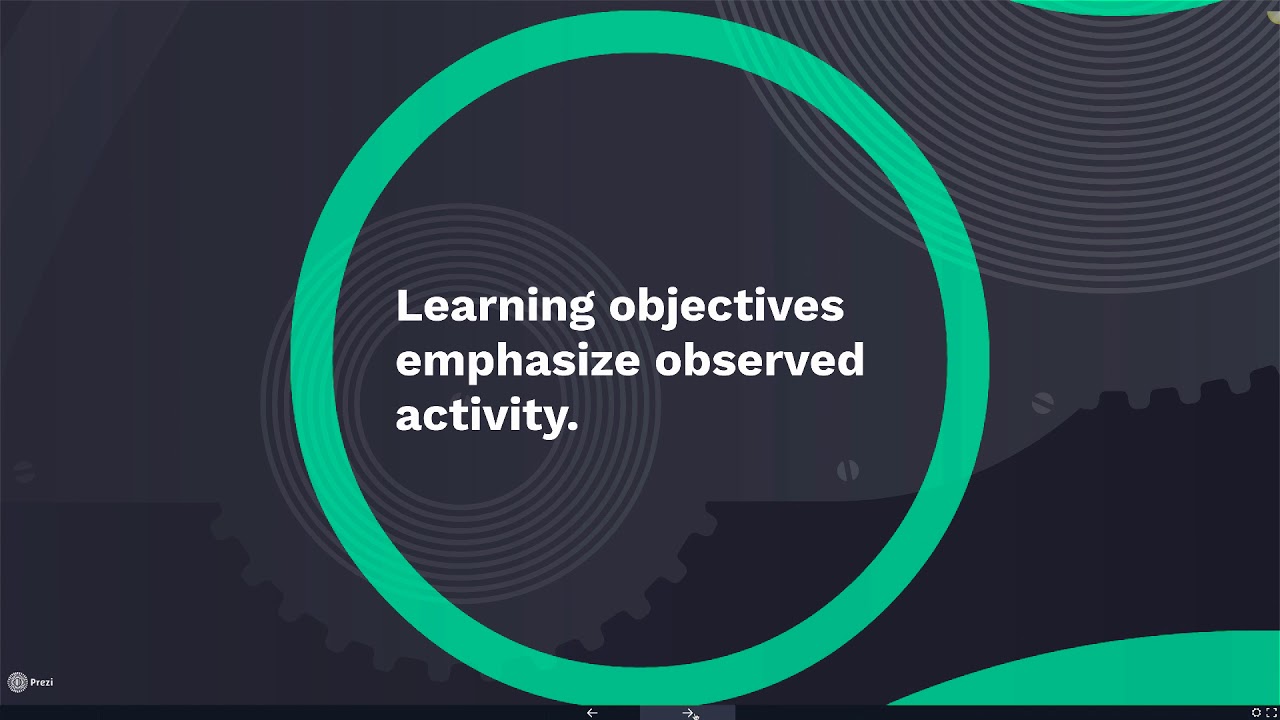 Learning objectives emphasize observed activity.

Prezi